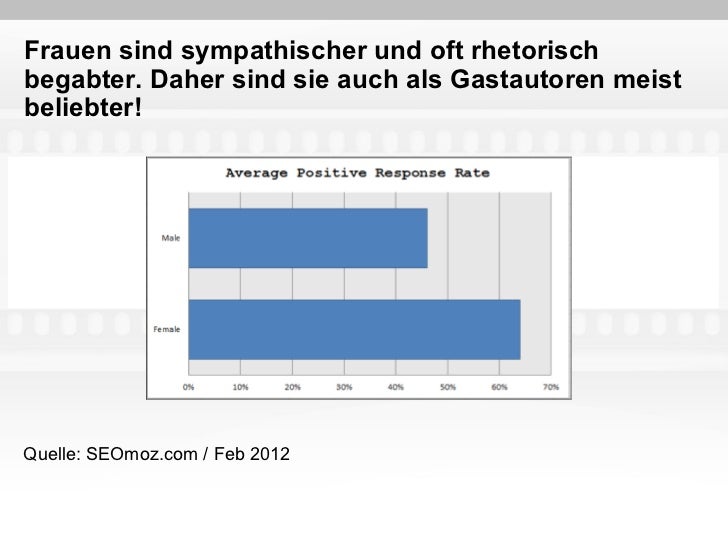 Frauen sind sympathischer und oft rhetorisch begabter. Daher sind sie auch als Gastautoren meist beliebter!

Average Positive Response Rate

Male

Female

0% 10% 20% 30% 40% 50% 60% 70%

Quelle: SEOmoz.com / Feb 2012